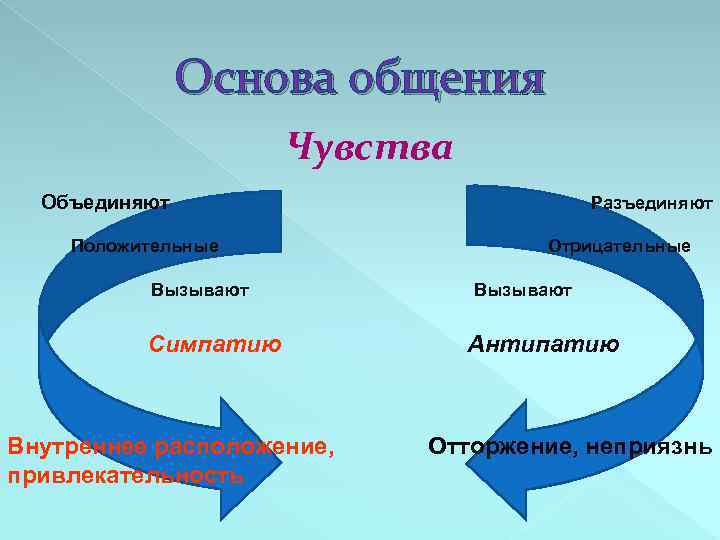 Основа общения

Чувства

Объединяют

Положительные

Вызывают

Симпатию

Внутреннее расположение, привлекательность

Разъединяют

Отрицательные

Вызывают

Антипатию

Отторжение, неприязнь